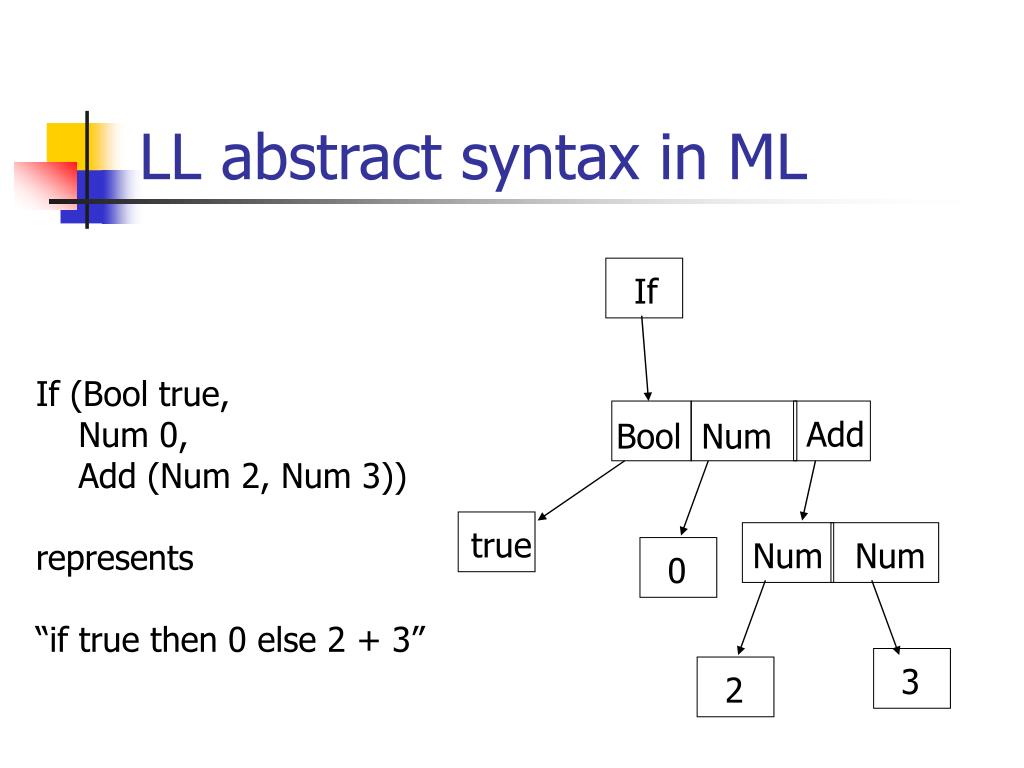 LL abstract syntax in ML

If (Bool true,
Num 0,
Add (Num 2, Num 3))

represents

“if true then 0 else 2 + 3”

If

Bool Num Add

true

0

Num Num

2

3